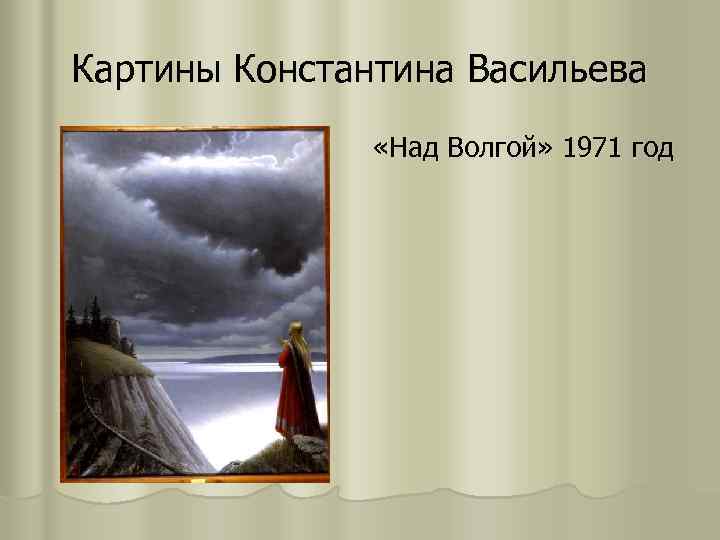 Картины Константина Васильева

«Над Волгой» 1971 год